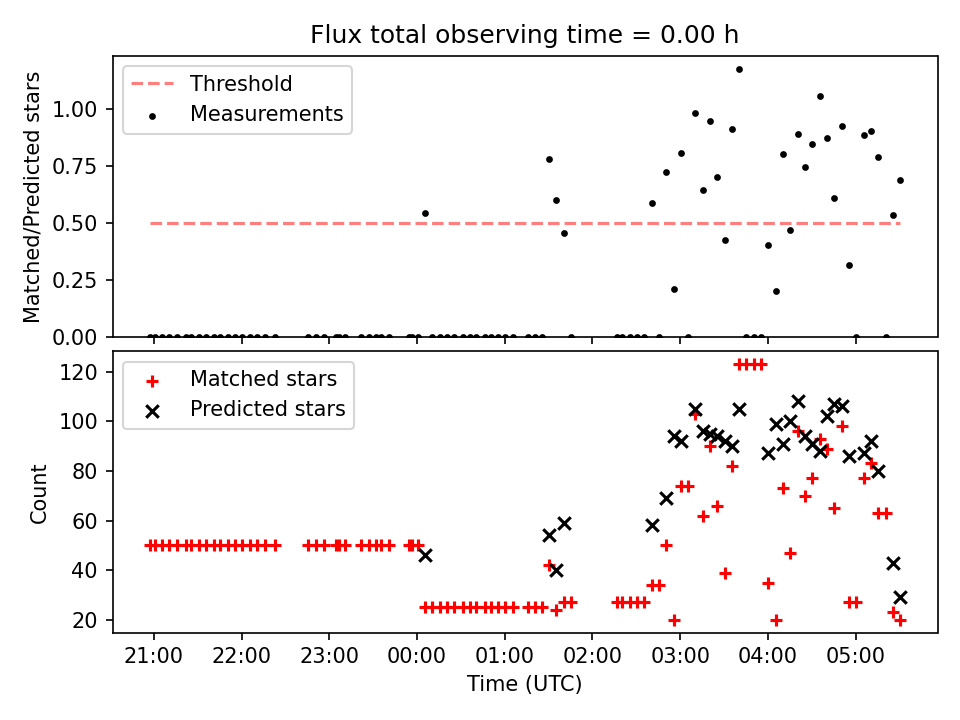 Flux total observing time = 0.00 h

Threshold
Measurements

Matched/Predicted stars

1.00
0.75
0.50
0.25
0.00

Matched stars
Predicted stars

Count

120
100
80
60
40
20

21:00
22:00
23:00
00:00
01:00
02:00
03:00
04:00
05:00

Time (UTC)